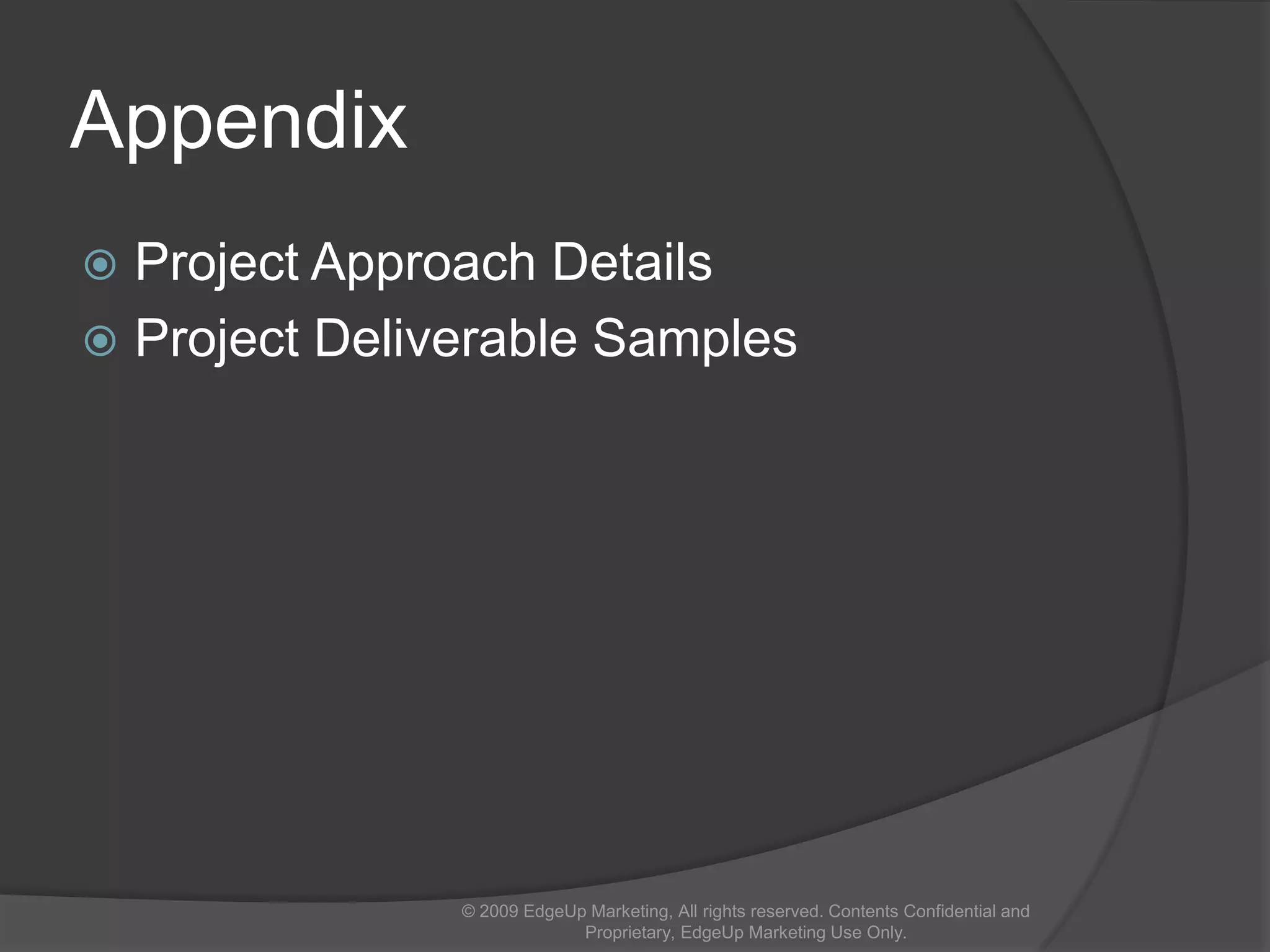 Appendix

Project Approach Details
Project Deliverable Samples

© 2009 EdgeUp Marketing, All rights reserved. Contents Confidential and Proprietary, EdgeUp Marketing Use Only.